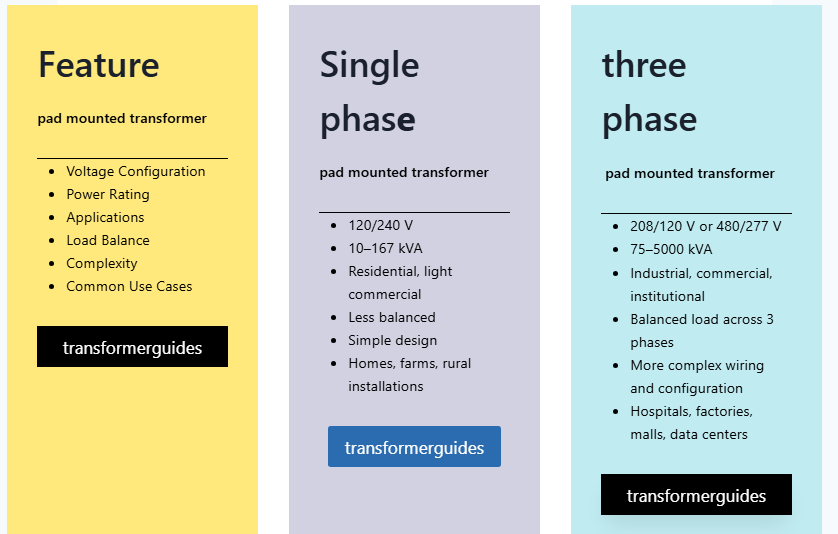 Feature

pad mounted transformer

- Voltage Configuration
- Power Rating
- Applications
- Load Balance
- Complexity
- Common Use Cases

transformerguides

Single phase

pad mounted transformer

- 120/240 V
- 10–167 kVA
- Residential, light commercial
- Less balanced
- Simple design
- Homes, farms, rural installations

transformerguides

three phase

pad mounted transformer

- 208/120 V or 480/277 V
- 75–5000 kVA
- Industrial, commercial, institutional
- Balanced load across 3 phases
- More complex wiring and configuration
- Hospitals, factories, malls, data centers

transformerguides